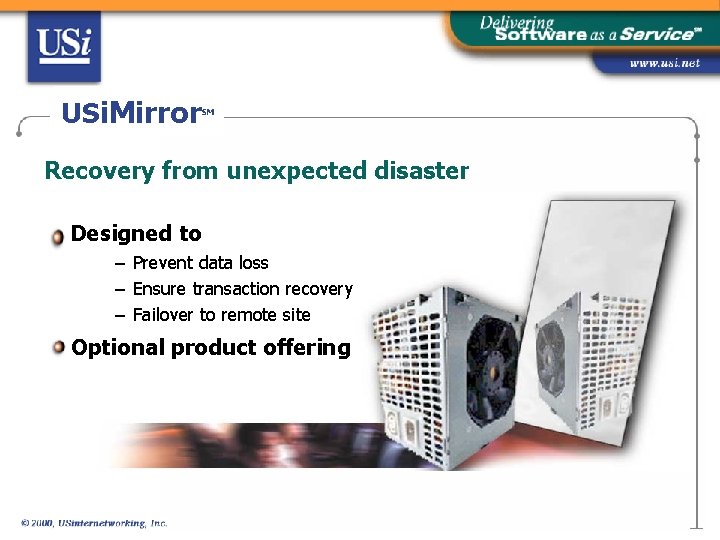 USi

Delivering Software as a Service℠

www.usi.net

USiMirror℠

Recovery from unexpected disaster

Designed to
– Prevent data loss
– Ensure transaction recovery
– Failover to remote site

Optional product offering

© 2000, USinternetworking, Inc.